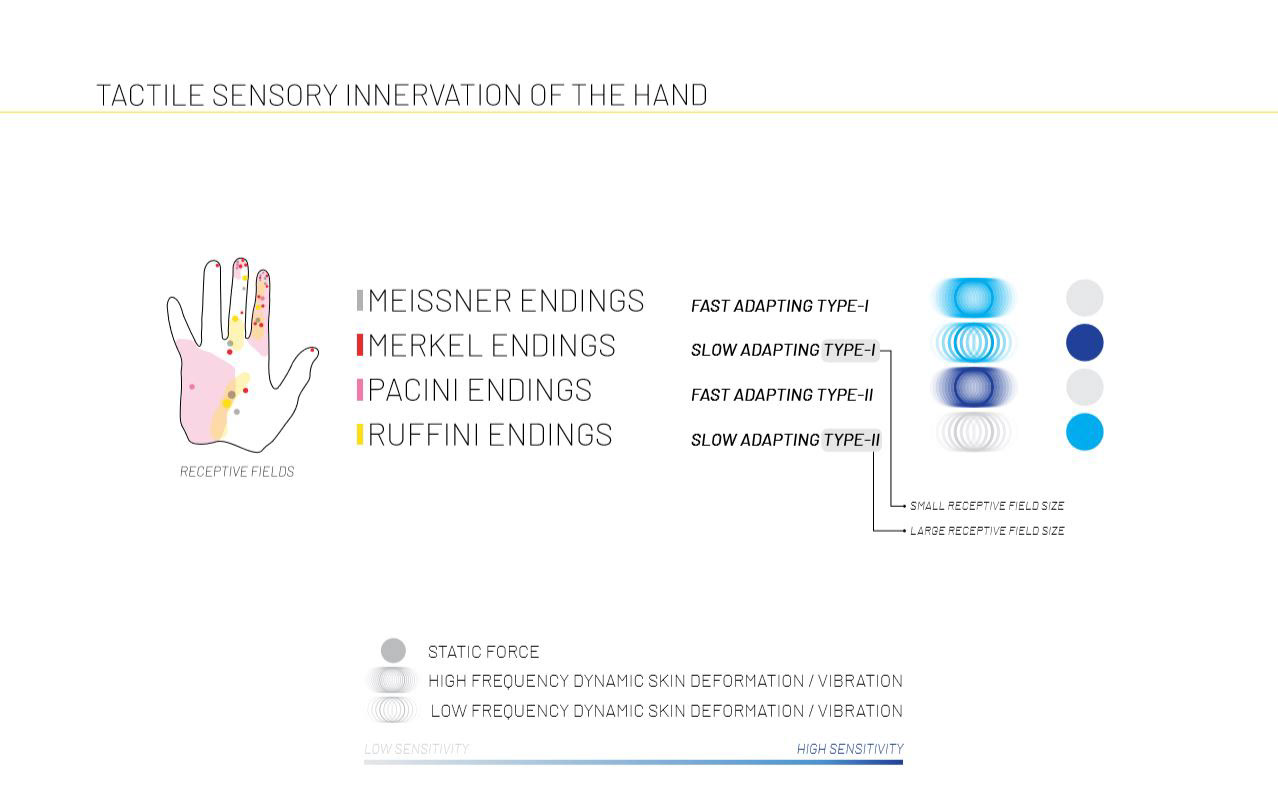 TACTILE SENSORY INNERVATION OF THE HAND

RECEPTIVE FIELDS

MEISSNER ENDINGS
MERKEL ENDINGS
PACINI ENDINGS
RUFFINI ENDINGS

FAST ADAPTING TYPE-I
SLOW ADAPTING TYPE-I
FAST ADAPTING TYPE-II
SLOW ADAPTING TYPE-II

SMALL RECEPTIVE FIELD SIZE
LARGE RECEPTIVE FIELD SIZE

STATIC FORCE
HIGH FREQUENCY DYNAMIC SKIN DEFORMATION / VIBRATION
LOW FREQUENCY DYNAMIC SKIN DEFORMATION / VIBRATION

LOW SENSITIVITY
HIGH SENSITIVITY